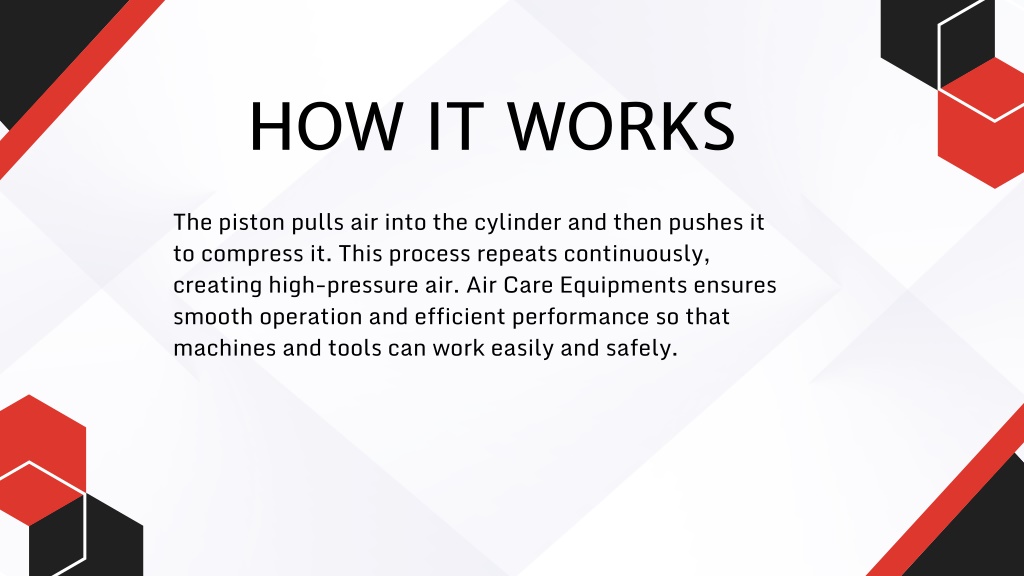 HOW IT WORKS

The piston pulls air into the cylinder and then pushes it to compress it. This process repeats continuously, creating high-pressure air. Air Care Equipments ensures smooth operation and efficient performance so that machines and tools can work easily and safely.